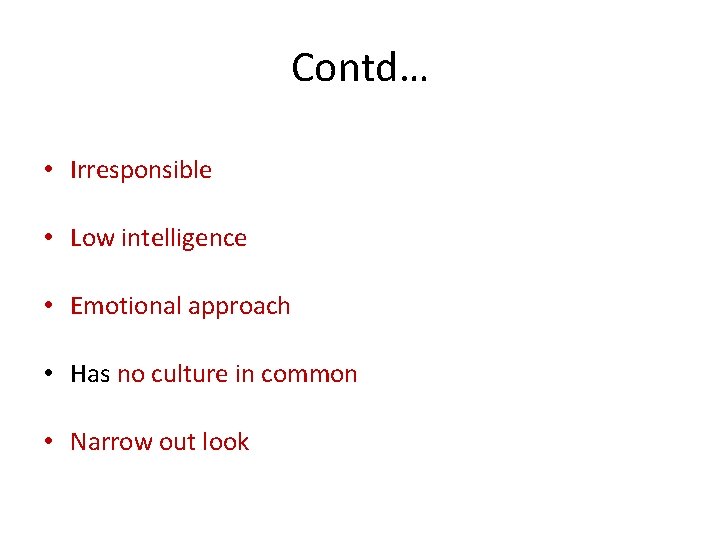 Contd…

• Irresponsible

• Low intelligence

• Emotional approach

• Has no culture in common

• Narrow out look